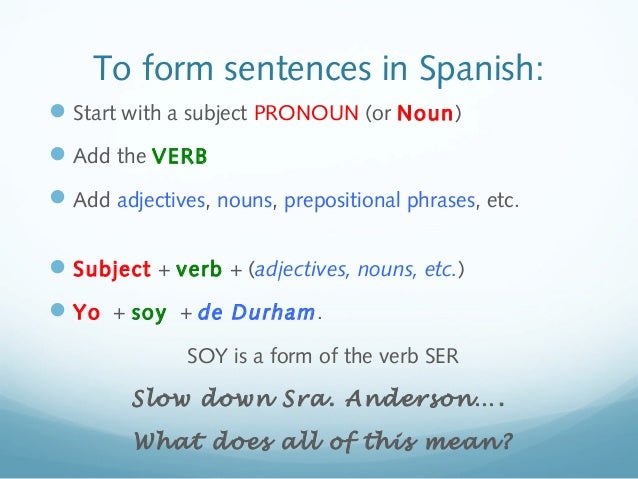 To form sentences in Spanish:

Start with a subject PRONOUN (or Noun)

Add the VERB

Add adjectives, nouns, prepositional phrases, etc.

Subject + verb + (adjectives, nouns, etc.)

Yo + soy + de Durham.

SOY is a form of the verb SER

Slow down Sra. Anderson….

What does all of this mean?